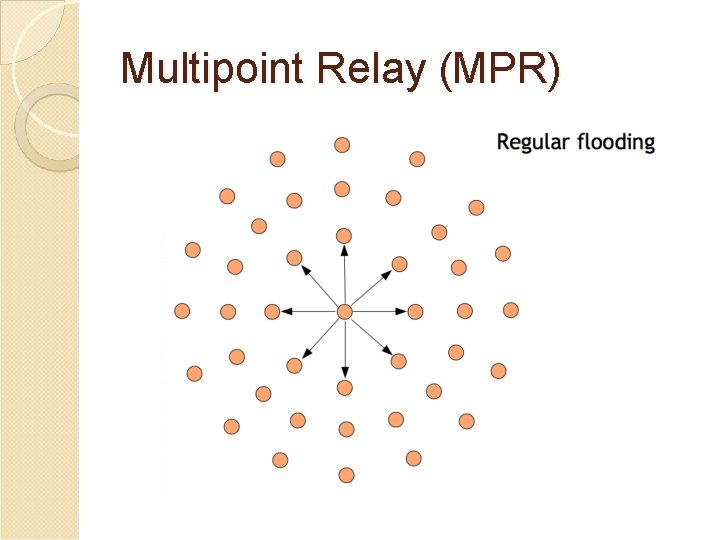 Multipoint Relay (MPR)

Regular flooding